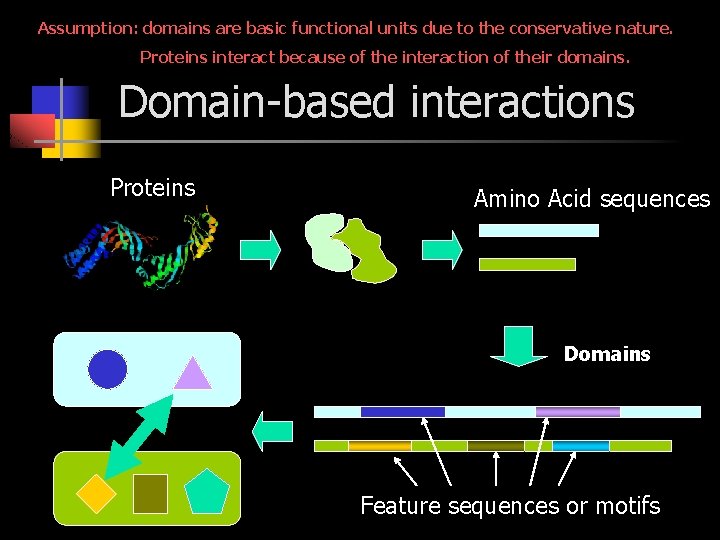 Assumption: domains are basic functional units due to the conservative nature.
Proteins interact because of the interaction of their domains.

Domain-based interactions

Proteins

Amino Acid sequences

Domains

Feature sequences or motifs